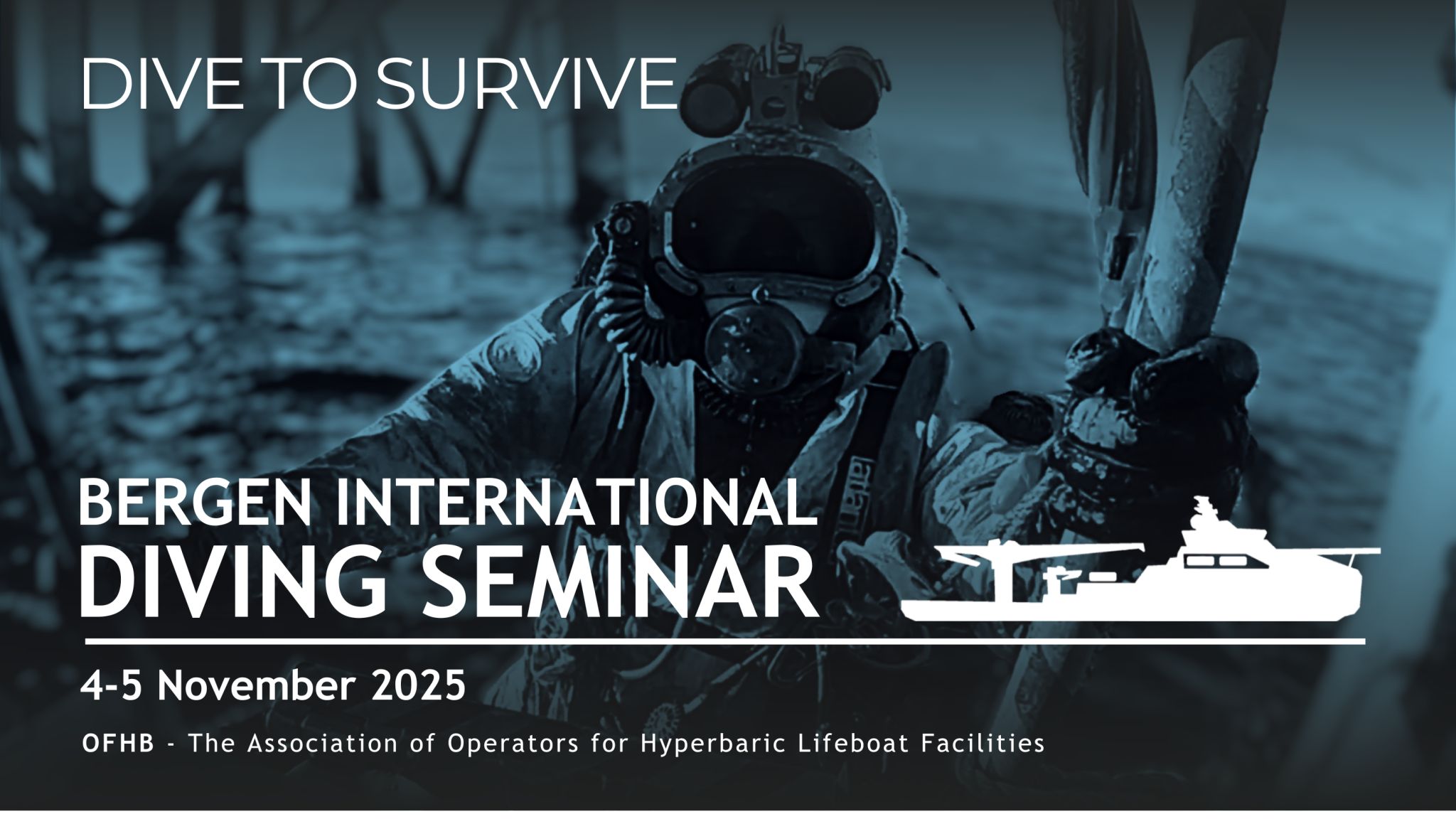 DIVE TO SURVIVE

BERGEN INTERNATIONAL
DIVING SEMINAR

4-5 November 2025

OFHB - The Association of Operators for Hyperbaric Lifeboat Facilities